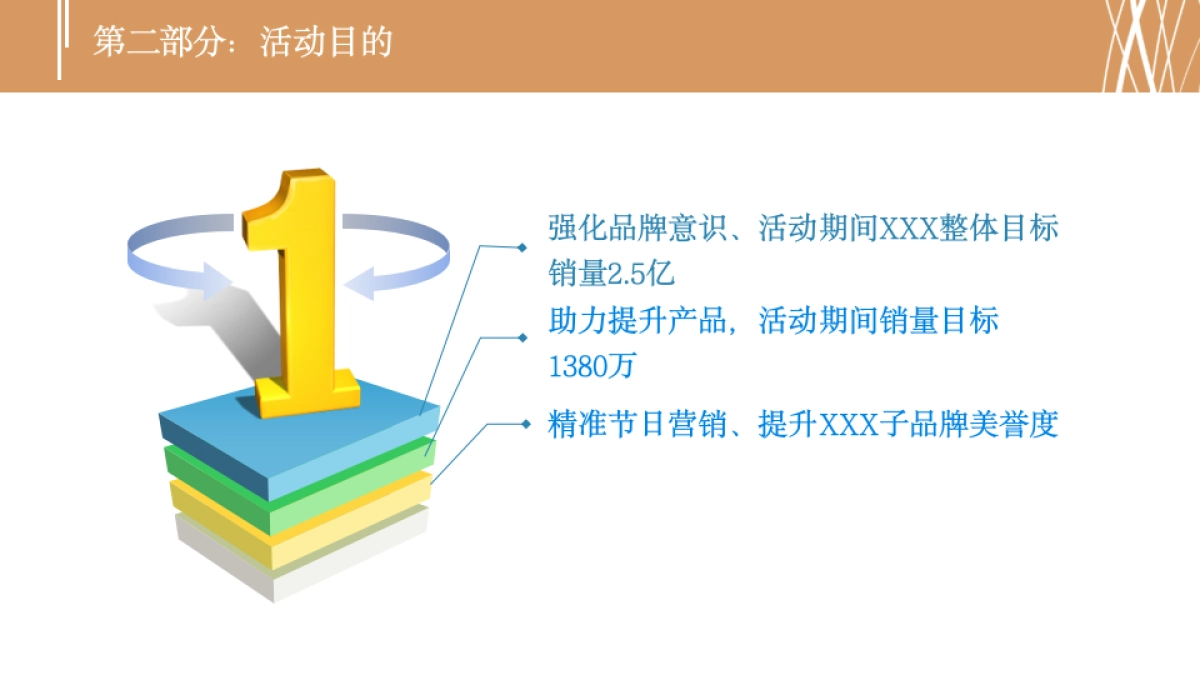 第二部分：活动目的

1

强化品牌意识、活动期间XXX整体目标销量2.5亿

助力提升产品，活动期间销量目标1380万

精准节日营销、提升XXX子品牌美誉度